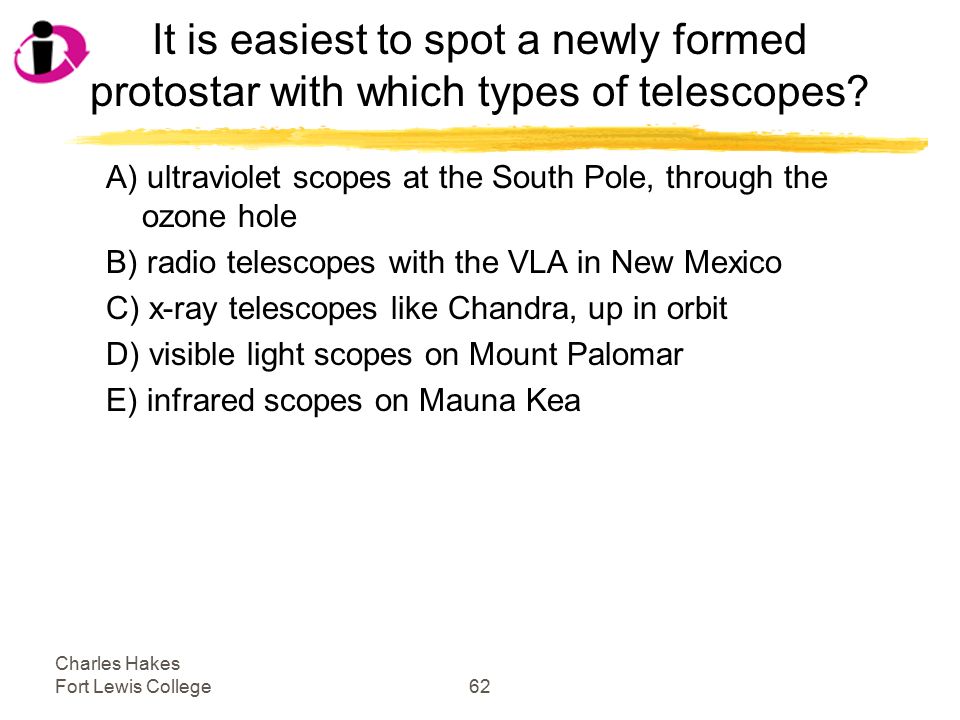 It is easiest to spot a newly formed protostar with which types of telescopes?

A) ultraviolet scopes at the South Pole, through the ozone hole
B) radio telescopes with the VLA in New Mexico
C) x-ray telescopes like Chandra, up in orbit
D) visible light scopes on Mount Palomar
E) infrared scopes on Mauna Kea

Charles Hakes
Fort Lewis College

62